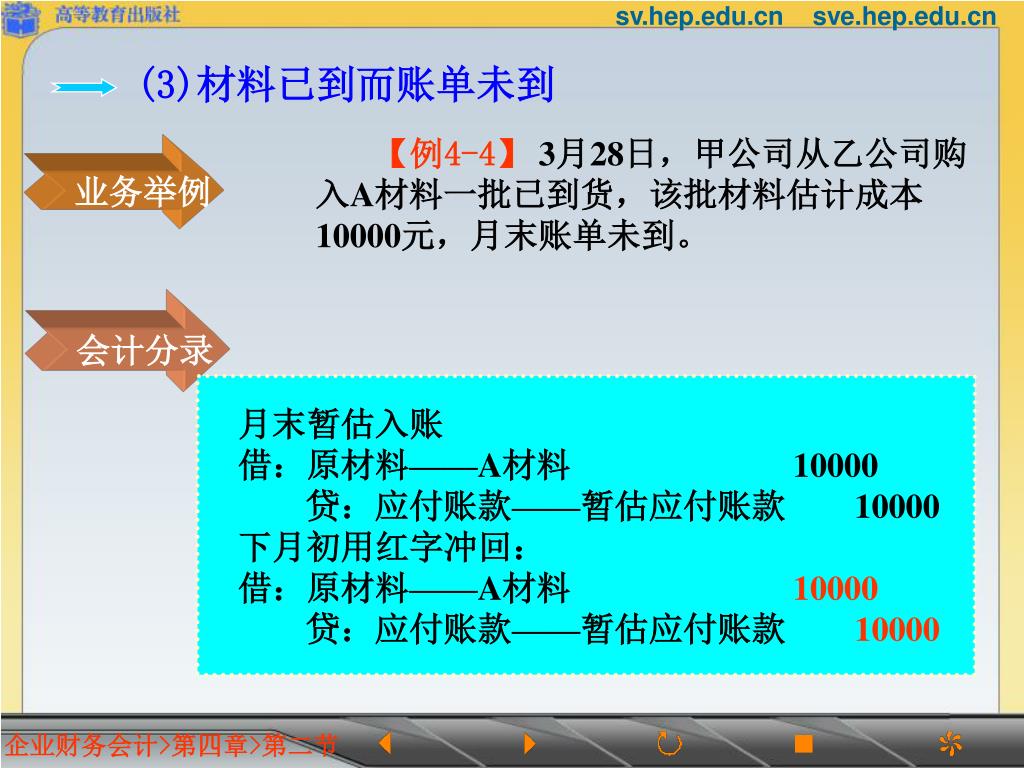 高等教育出版社

sv.hep.edu.cn sve.hep.edu.cn

(3)材料已到而账单未到

业务举例

【例4-4】 3月28日，甲公司从乙公司购入A材料一批已到货，该批材料估计成本10000元，月末账单未到。

会计分录

月末暂估入账
借：原材料——A材料 10000
贷：应付账款——暂估应付账款 10000
下月初用红字冲回：
借：原材料——A材料 10000
贷：应付账款——暂估应付账款 10000

企业财务会计>第四章>第二节